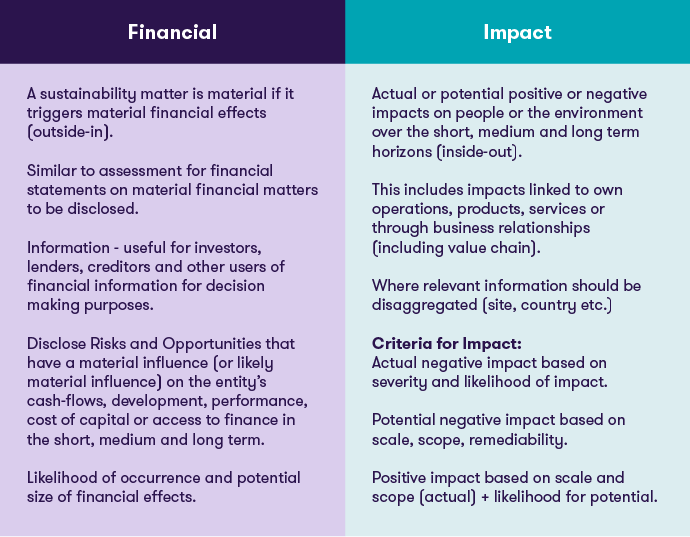 Financial

A sustainability matter is material if it triggers material financial effects (outside-in).

Similar to assessment for financial statements on material financial matters to be disclosed.

Information - useful for investors, lenders, creditors and other users of financial information for decision making purposes.

Disclose Risks and Opportunities that have a material influence (or likely material influence) on the entity's cash-flows, development, performance, cost of capital or access to finance in the short, medium and long term.

Likelihood of occurrence and potential size of financial effects.

Impact

Actual or potential positive or negative impacts on people or the environment over the short, medium and long term horizons (inside-out).

This includes impacts linked to own operations, products, services or through business relationships (including value chain).

Where relevant information should be disaggregated (site, country etc.)

Criteria for Impact:
Actual negative impact based on severity and likelihood of impact.

Potential negative impact based on scale, scope, remediability.

Positive impact based on scale and scope (actual) + likelihood for potential.